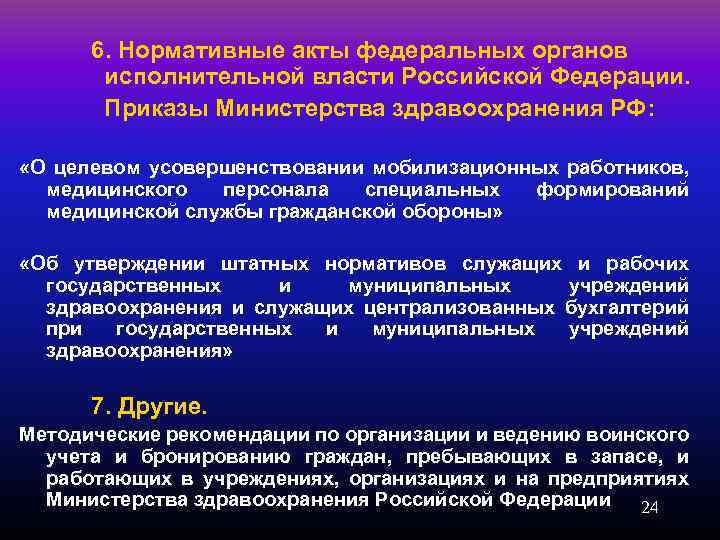 6. Нормативные акты федеральных органов исполнительной власти Российской Федерации.

Приказы Министерства здравоохранения РФ:

«О целевом усовершенствовании мобилизационных работников, медицинского персонала специальных формирований медицинской службы гражданской обороны»

«Об утверждении штатных нормативов служащих и рабочих государственных и муниципальных учреждений здравоохранения и служащих централизованных бухгалтерий при государственных и муниципальных учреждений здравоохранения»

7. Другие.

Методические рекомендации по организации и ведению воинского учета и бронированию граждан, пребывающих в запасе, и работающих в учреждениях, организациях и на предприятиях Министерства здравоохранения Российской Федерации

24